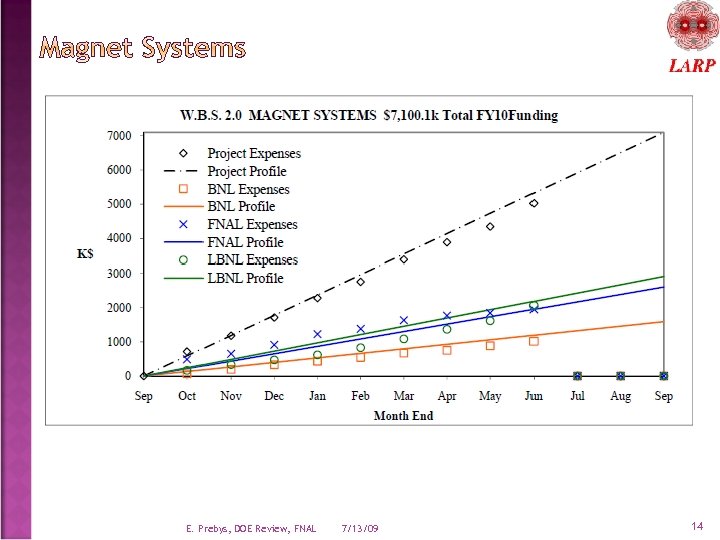 Magnet Systems

LARP

W.B.S. 2.0 MAGNET SYSTEMS $7,100.1k Total FY10Funding

7000
6000
5000
4000
3000
2000
1000
0

K$

Project Expenses
Project Profile
BNL Expenses
BNL Profile
FNAL Expenses
FNAL Profile
LBNL Expenses
LBNL Profile

Sep Oct Nov Dec Jan Feb Mar Apr May Jun Jul Aug Sep

Month End

E. Prebys, DOE Review, FNAL 7/13/09

14